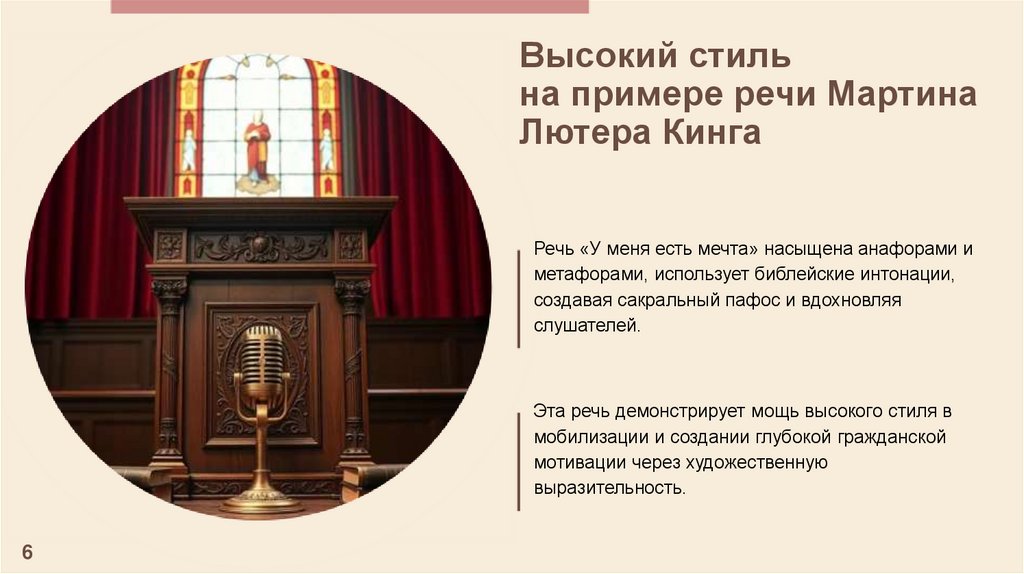 Высокий стиль на примере речи Мартина Лютера Кинга

Речь «У меня есть мечта» насыщена анафорами и метафорами, использует библейские интонации, создавая сакральный пафос и вдохновляя слушателей.

Эта речь демонстрирует мощь высокого стиля в мобилизации и создании глубокой гражданской мотивации через художественную выразительность.

6